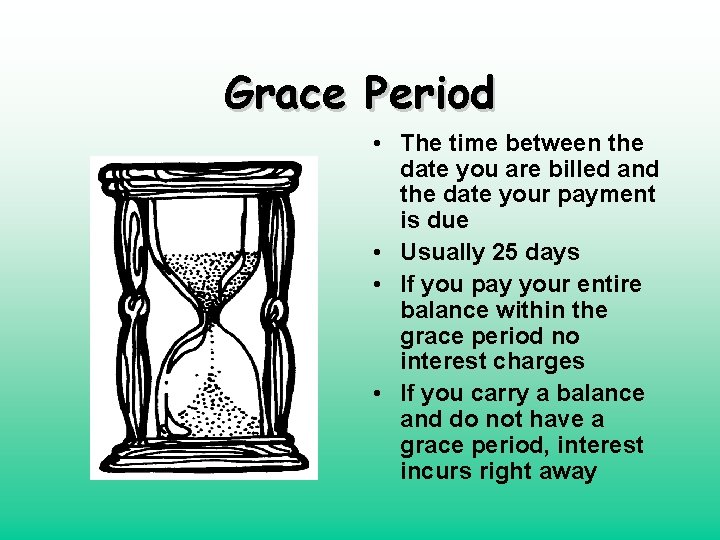 Grace Period

• The time between the date you are billed and the date your payment is due
• Usually 25 days
• If you pay your entire balance within the grace period no interest charges
• If you carry a balance and do not have a grace period, interest incurs right away